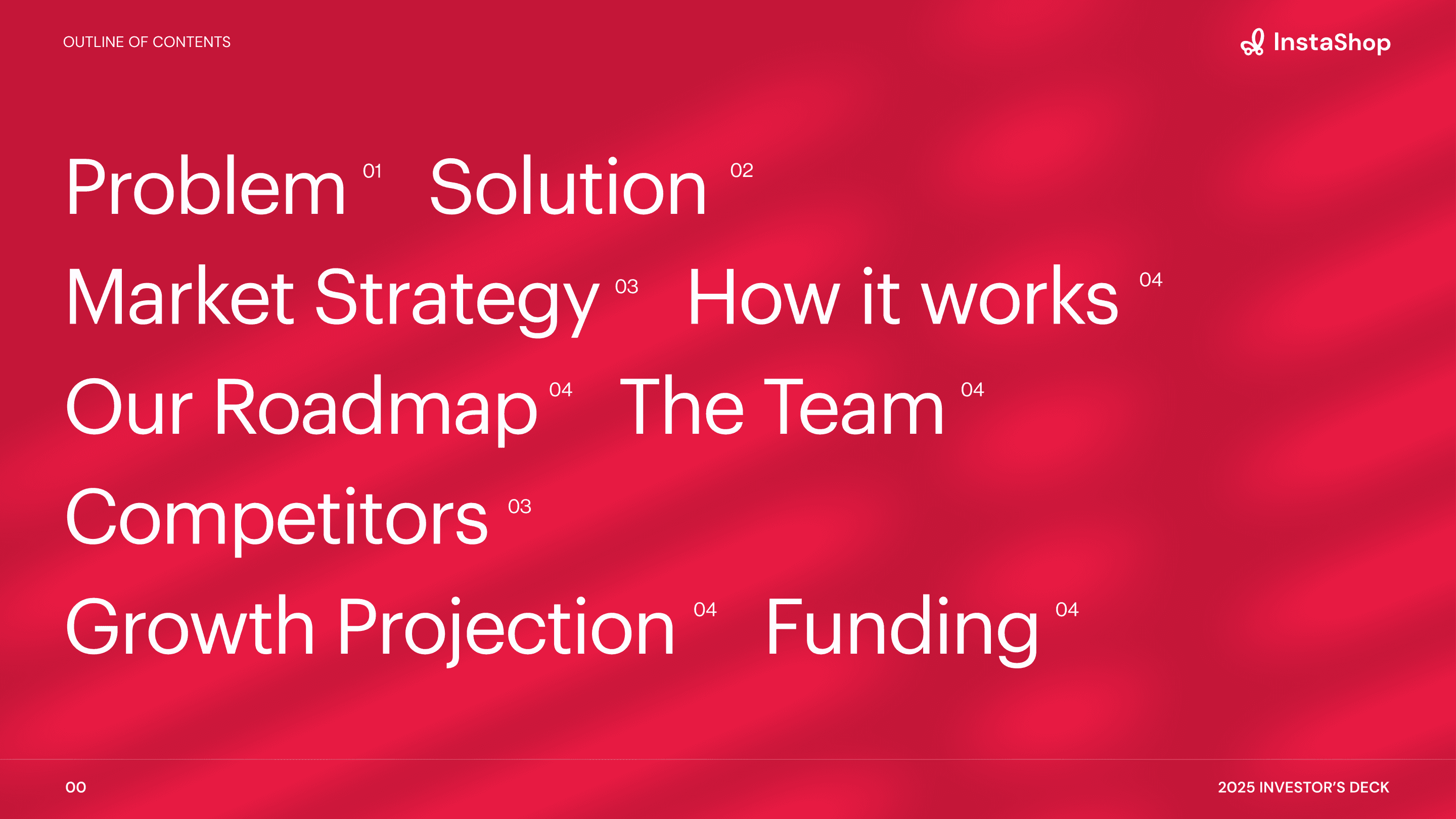 OUTLINE OF CONTENTS

InstaShop

Problem 01 Solution 02

Market Strategy 03 How it works 04

Our Roadmap 04 The Team 04

Competitors 03

Growth Projection 04 Funding 04

00

2025 INVESTOR'S DECK